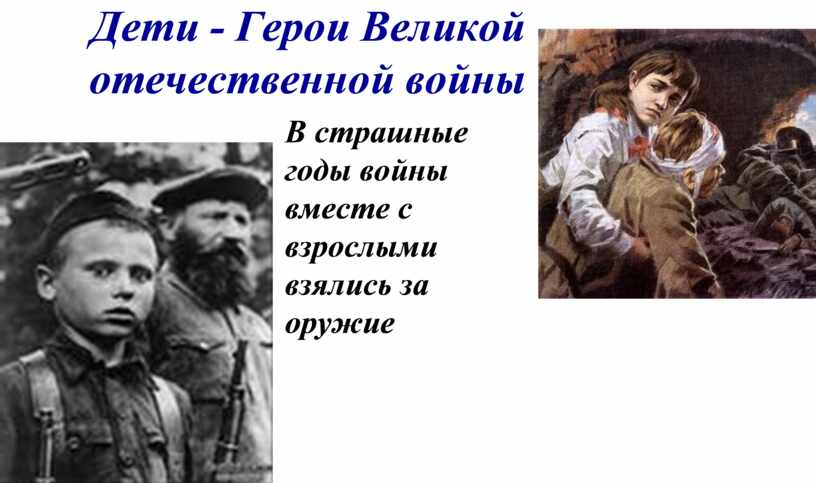 Дети - Герои Великой отечественной войны

В страшные годы войны вместе с взрослыми взялись за оружие